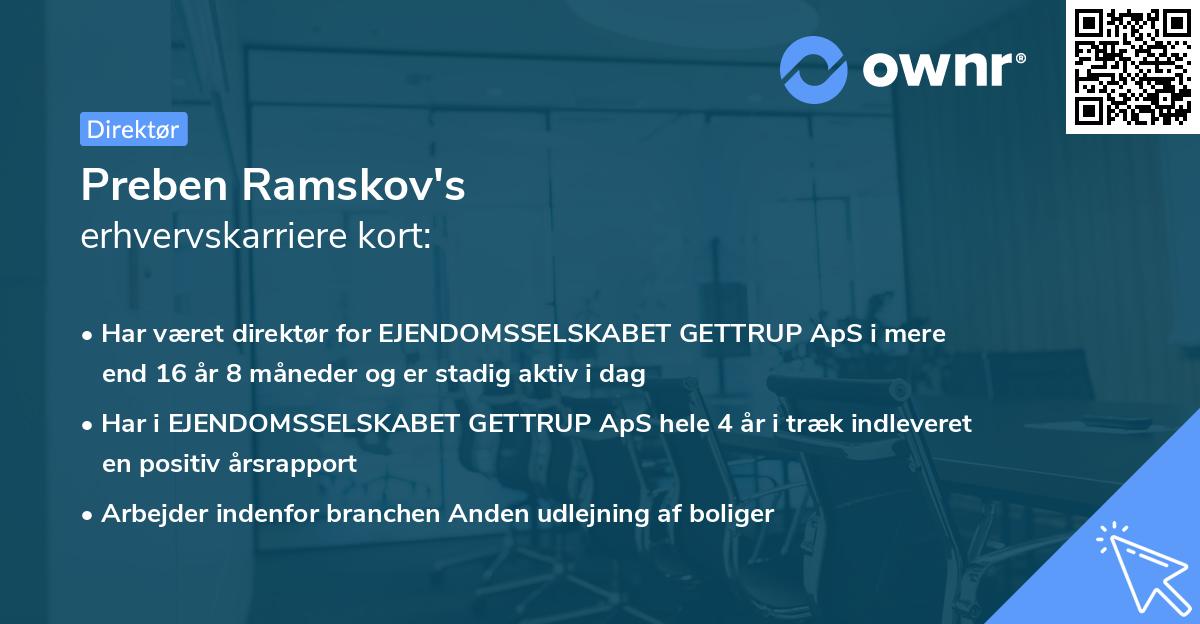 ownr®

Direktør

Preben Ramskov's
erhvervskarriere kort:

• Har været direktør for EJENDOMSSELSKABET GETTRUP ApS i mere end 16 år 8 måneder og er stadig aktiv i dag

• Har i EJENDOMSSELSKABET GETTRUP ApS hele 4 år i træk indleveret en positiv årsrapport

• Arbejder indenfor branchen Anden udlejning af boliger